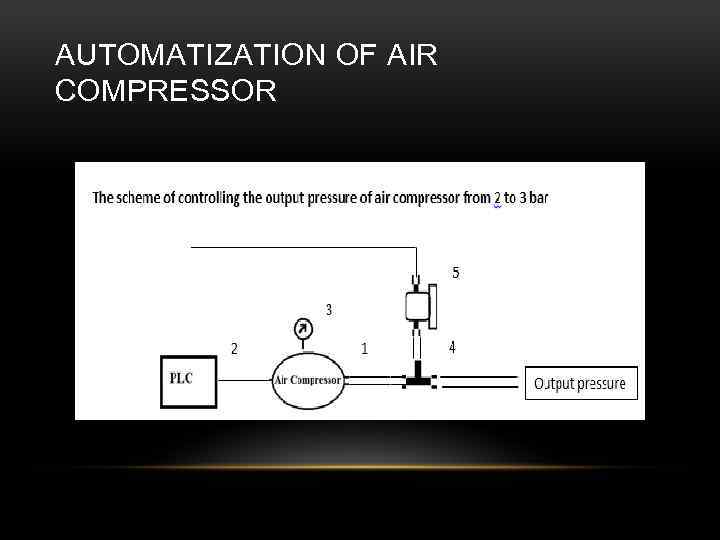 AUTOMATIZATION OF AIR COMPRESSOR

The scheme of controlling the output pressure of air compressor from 2 to 3 bar

5

3

2

1

4

PLC

Air Compressor

Output pressure